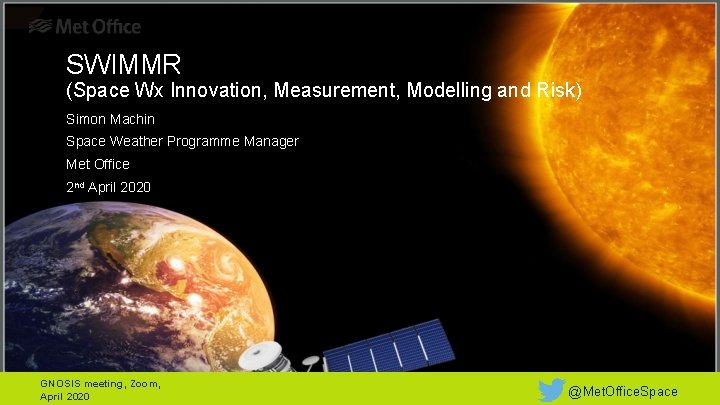 Met Office

SWIMMR
(Space Wx Innovation, Measurement, Modelling and Risk)

Simon Machin

Space Weather Programme Manager

Met Office

2nd April 2020

GNOSIS meeting, Zoom, April 2020

@MetOfficeSpace